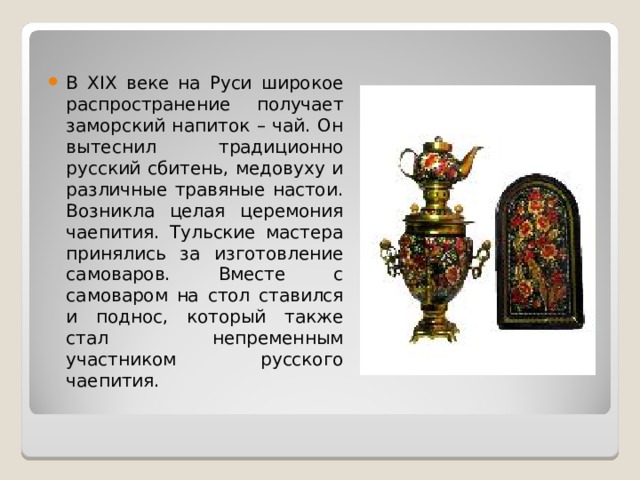 В XIX веке на Руси широкое распространение получает заморский напиток – чай. Он вытеснил традиционно русский сбитень, медовуху и различные травяные настои. Возникла целая церемония чаепития. Тульские мастера принялись за изготовление самоваров. Вместе с самоваром на стол ставился и поднос, который также стал непременным участником русского чаепития.